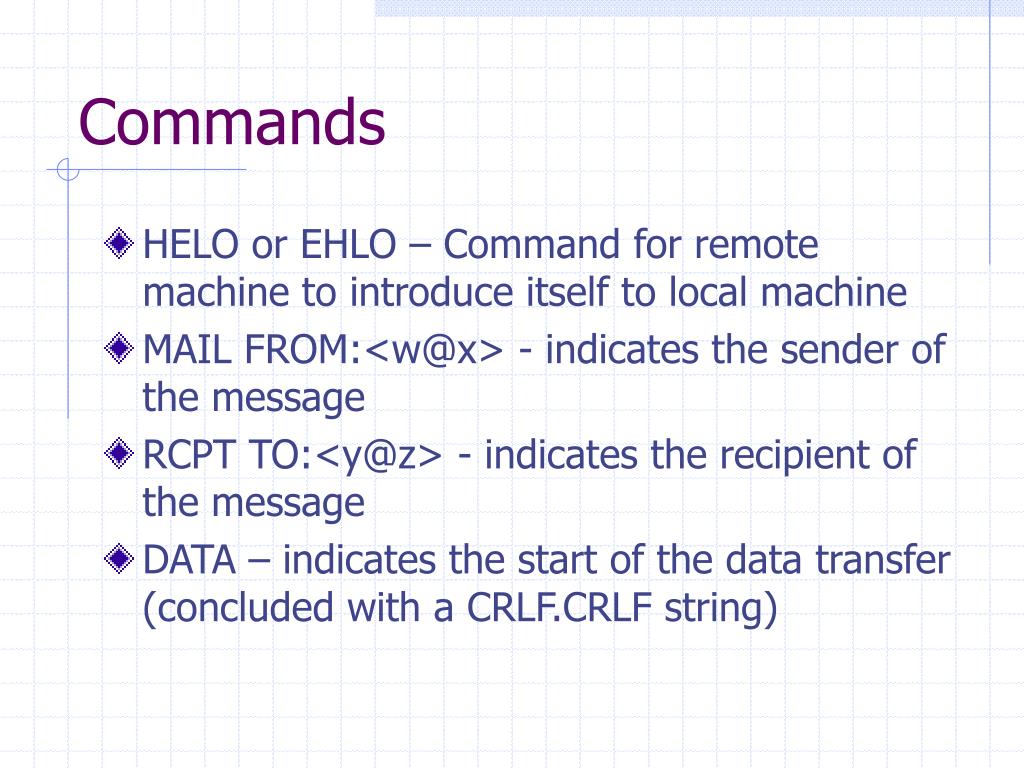 Commands

HELO or EHLO – Command for remote machine to introduce itself to local machine

MAIL FROM:<w@x> - indicates the sender of the message

RCPT TO:<y@z> - indicates the recipient of the message

DATA – indicates the start of the data transfer (concluded with a CRLF.CRLF string)